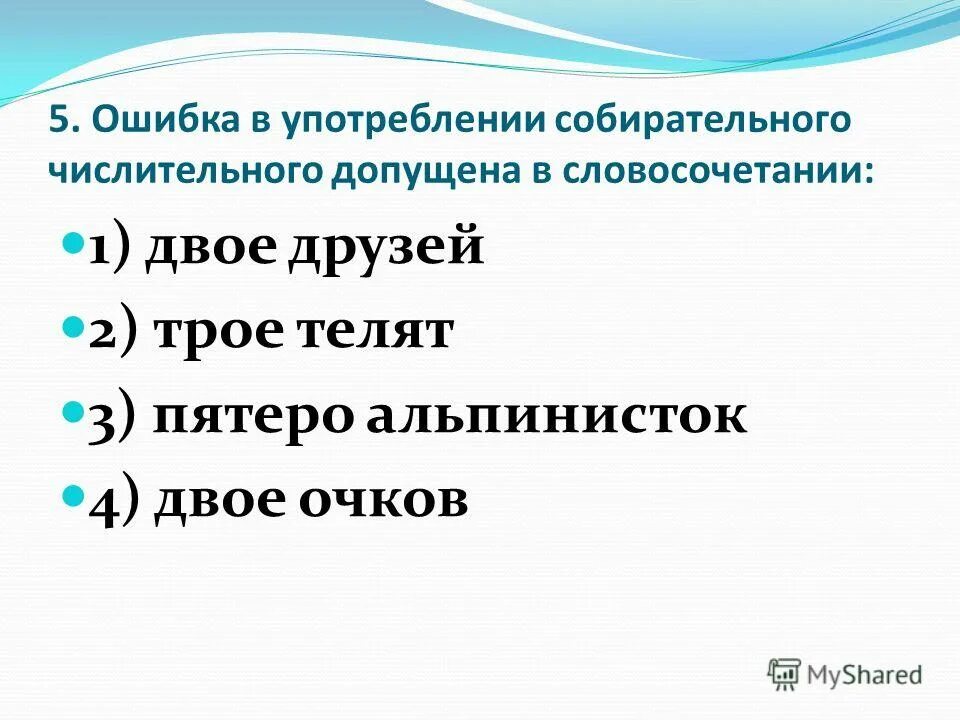 5. Ошибка в употреблении собирательного числительного допущена в словосочетании:

1) двое друзей

2) трое телят

3) пятеро альпинисток

4) двое очков

MyShared